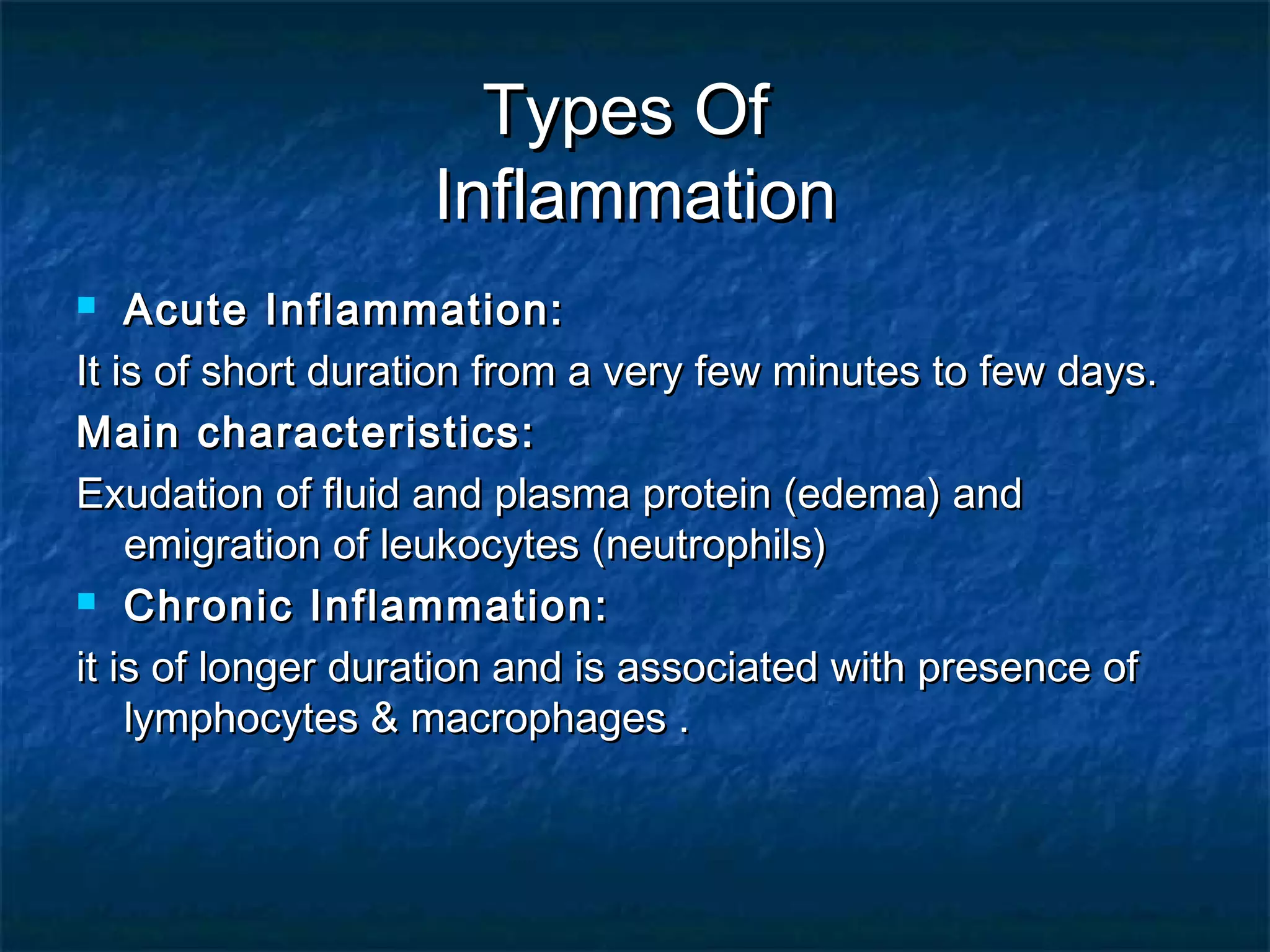 Types Of
Inflammation

▪ Acute Inflammation:

It is of short duration from a very few minutes to few days.

Main characteristics:

Exudation of fluid and plasma protein (edema) and emigration of leukocytes (neutrophils)

▪ Chronic Inflammation:

it is of longer duration and is associated with presence of lymphocytes & macrophages .